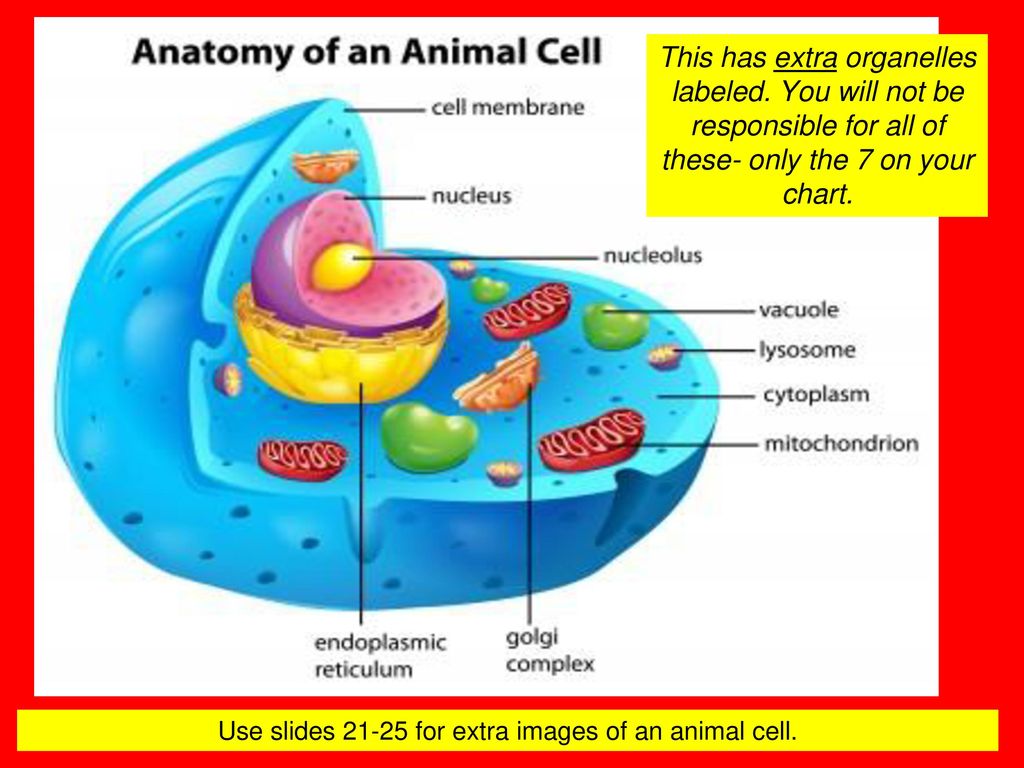 Anatomy of an Animal Cell

This has extra organelles labeled. You will not be responsible for all of these- only the 7 on your chart.

cell membrane

nucleus

nucleolus

vacuole

lysosome

cytoplasm

mitochondrion

endoplasmic reticulum

golgi complex

Use slides 21-25 for extra images of an animal cell.